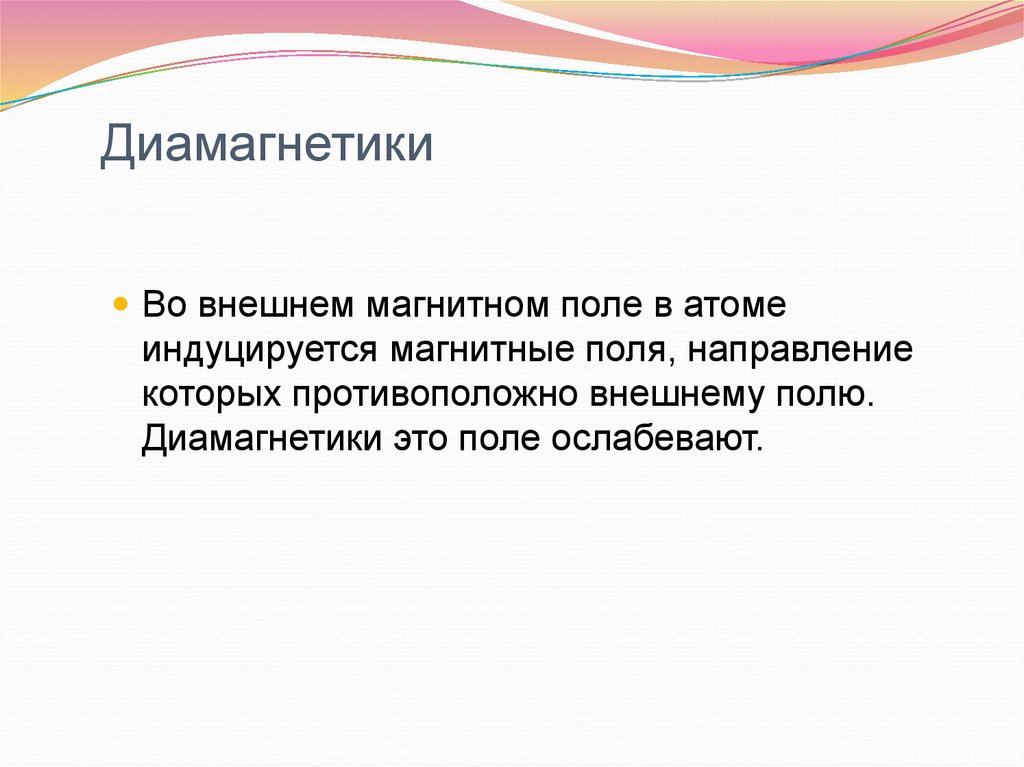 Диамагнетики

Во внешнем магнитном поле в атоме индуцируется магнитные поля, направление которых противоположно внешнему полю. Диамагнетики это поле ослабевают.